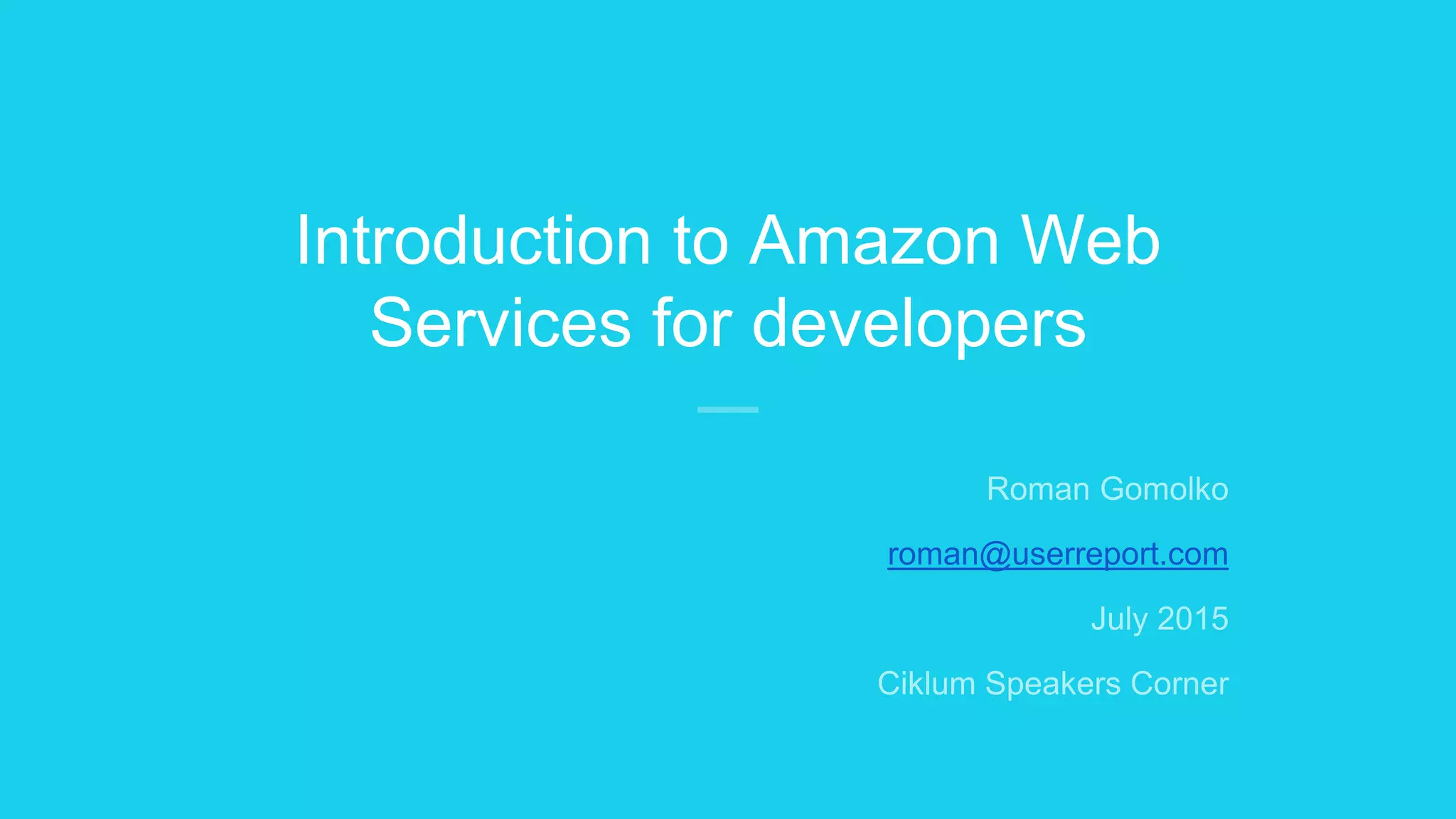 Introduction to Amazon Web Services for developers

Roman Gomolko

roman@userreport.com

July 2015

Ciklum Speakers Corner